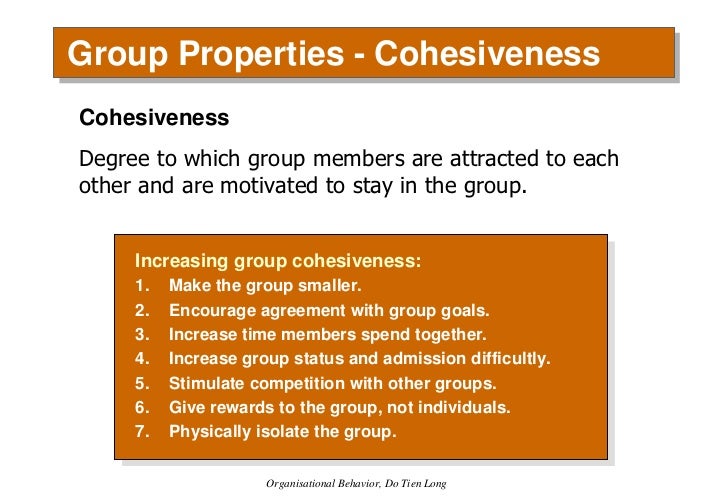 Group Properties - Cohesiveness

Cohesiveness

Degree to which group members are attracted to each other and are motivated to stay in the group.

Increasing group cohesiveness:
1. Make the group smaller.
2. Encourage agreement with group goals.
3. Increase time members spend together.
4. Increase group status and admission difficultly.
5. Stimulate competition with other groups.
6. Give rewards to the group, not individuals.
7. Physically isolate the group.

Organisational Behavior, Do Tien Long